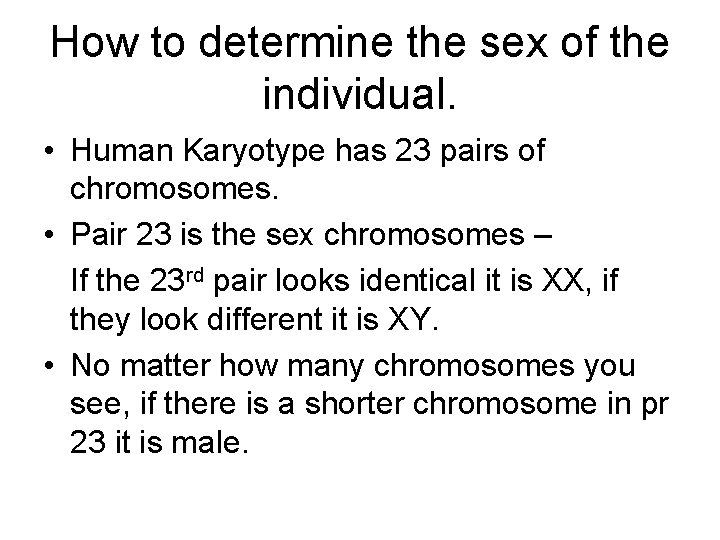 How to determine the sex of the individual.

• Human Karyotype has 23 pairs of chromosomes.

• Pair 23 is the sex chromosomes –

If the 23$^{rd}$ pair looks identical it is XX, if they look different it is XY.

• No matter how many chromosomes you see, if there is a shorter chromosome in pr 23 it is male.